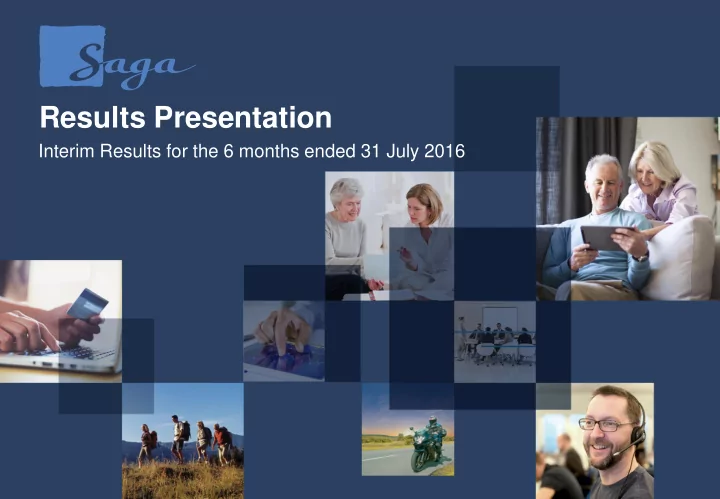 Saga

Results Presentation

Interim Results for the 6 months ended 31 July 2016